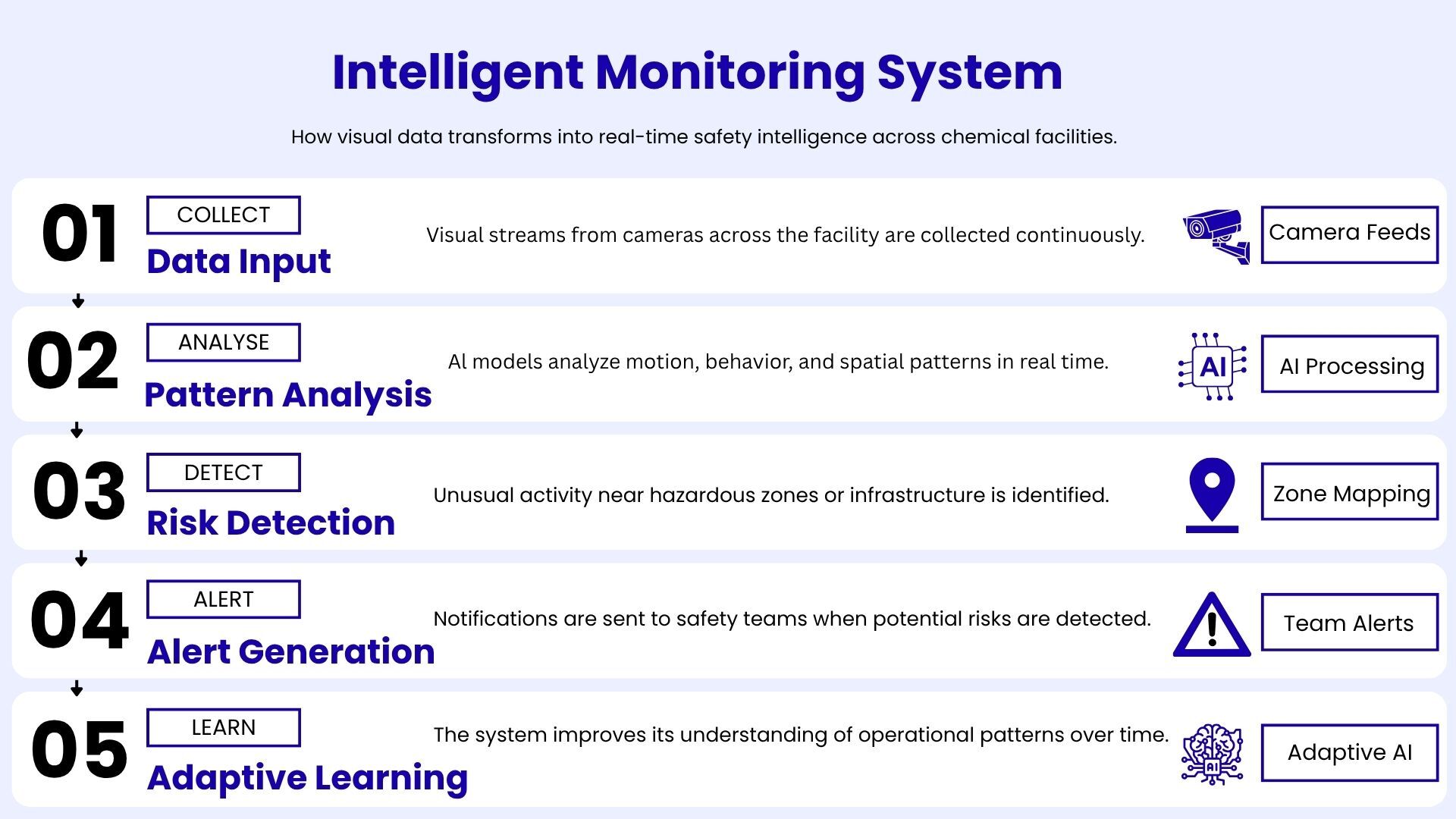 Intelligent Monitoring System

How visual data transforms into real-time safety intelligence across chemical facilities.

01
COLLECT
Data Input
Visual streams from cameras across the facility are collected continuously.
Camera Feeds

02
ANALYSE
Pattern Analysis
AI models analyze motion, behavior, and spatial patterns in real time.
AI
AI Processing

03
DETECT
Risk Detection
Unusual activity near hazardous zones or infrastructure is identified.
Zone Mapping

04
ALERT
Alert Generation
Notifications are sent to safety teams when potential risks are detected.
Team Alerts

05
LEARN
Adaptive Learning
The system improves its understanding of operational patterns over time.
AI
Adaptive AI